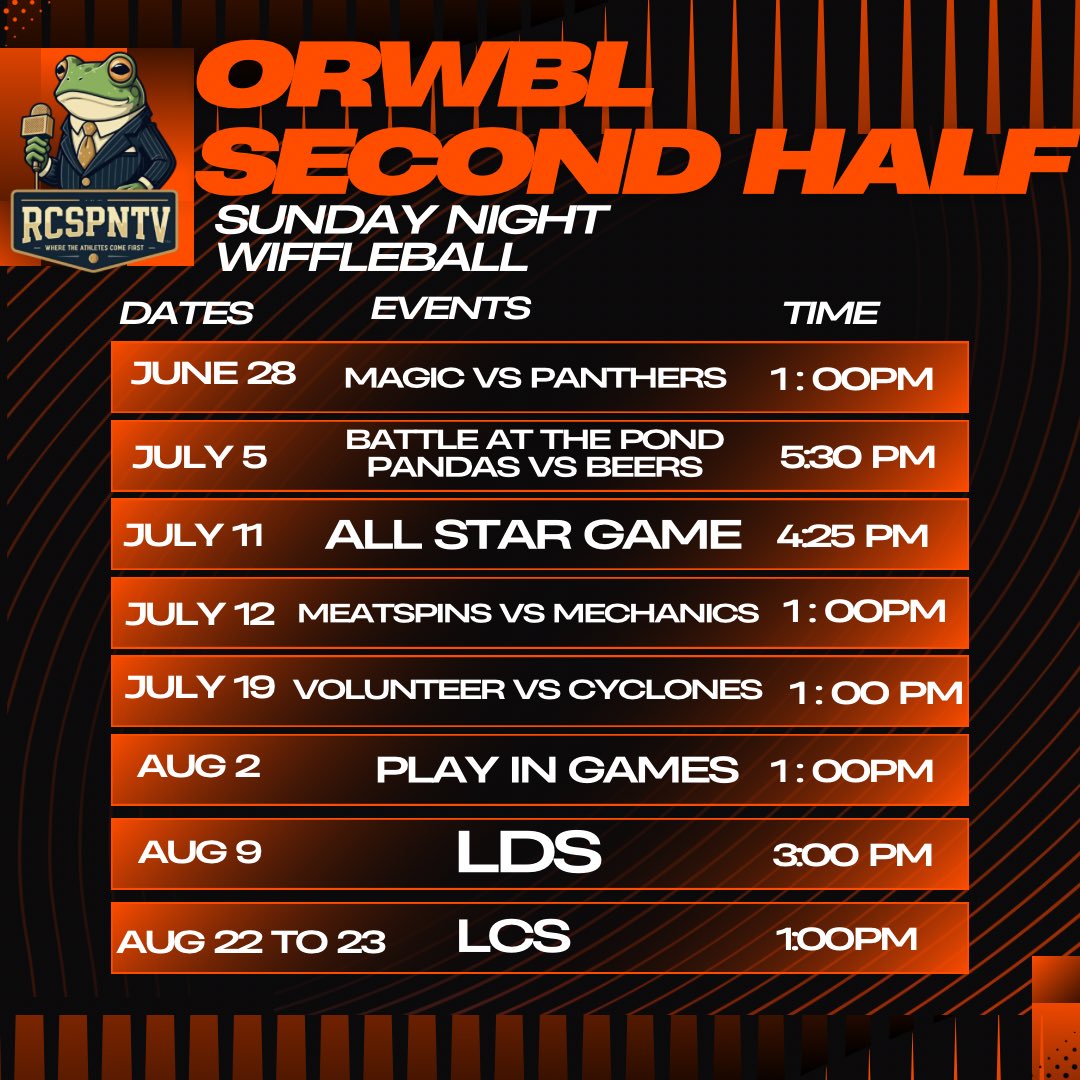 RCSPNTV
WHERE THE ATHLETES COME FIRST

ORWBL SECOND HALF

SUNDAY NIGHT WIFFLEBALL

| DATES | EVENTS | TIME |
|---|---|---|
| JUNE 28 | MAGIC VS PANTHERS | 1 : 00PM |
| JULY 5 | BATTLE AT THE POND PANDAS VS BEERS | 5:30 PM |
| JULY 11 | ALL STAR GAME | 4:25 PM |
| JULY 12 | MEATSPINS VS MECHANICS | 1 : 00PM |
| JULY 19 | VOLUNTEER VS CYCLONES | 1 : 00 PM |
| AUG 2 | PLAY IN GAMES | 1 : 00PM |
| AUG 9 | LDS | 3:00 PM |
| AUG 22 TO 23 | LCS | 1:00PM |